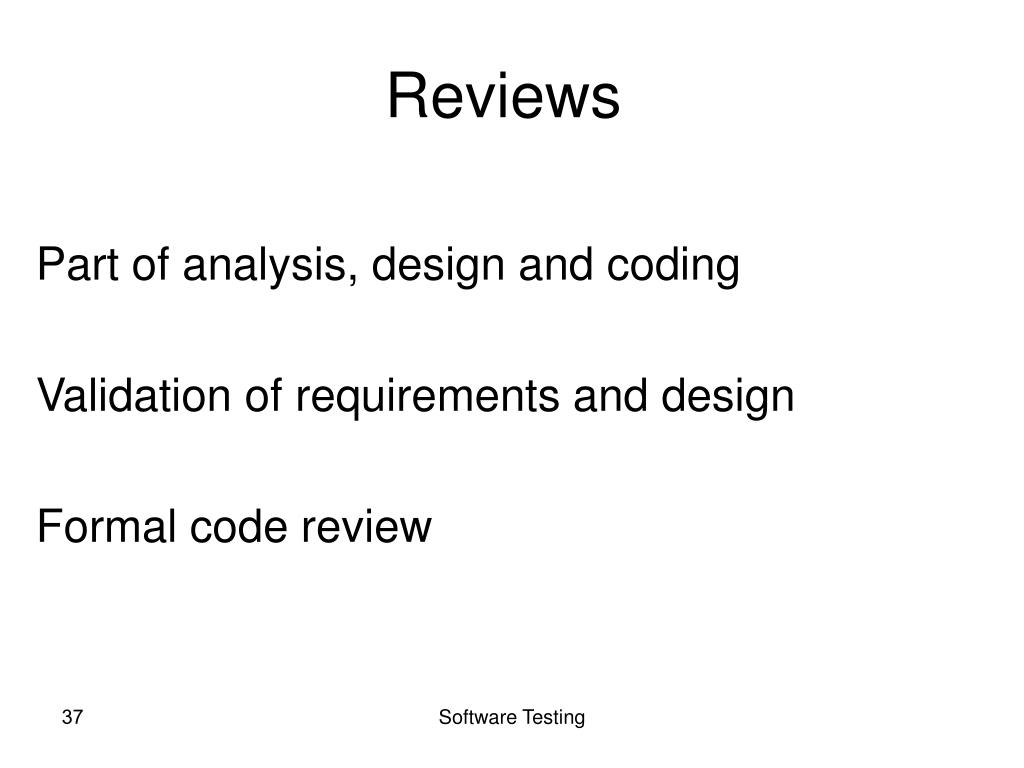 Reviews

Part of analysis, design and coding

Validation of requirements and design

Formal code review

37

Software Testing